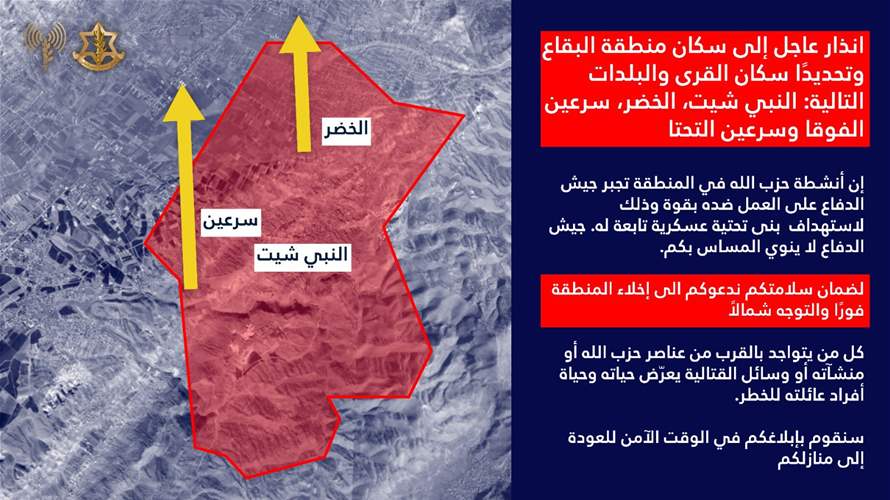 انذار عاجل إلى سكان منطقة البقاع وتحديدًا سكان القرى والبلدات التالية: النبي شيت، الخضر، سرعين الفوقا وسرعين التحتا

إن أنشطة حزب الله في المنطقة تجبر جيش الدفاع على العمل ضده بقوة وذلك لاستهداف بنى تحتية عسكرية تابعة له. جيش الدفاع لا ينوي المساس بكم.

لضمان سلامتكم ندعوكم الى إخلاء المنطقة فورًا والتوجه شمالاً

كل من يتواجد بالقرب من عناصر حزب الله أو منشآته أو وسائل القتالية يعرّض حياته وحياة أفراد عائلته للخطر.

سنقوم بإبلاغكم في الوقت الآمن للعودة إلى منازلكم

الخضر

سرعين

النبي شيت